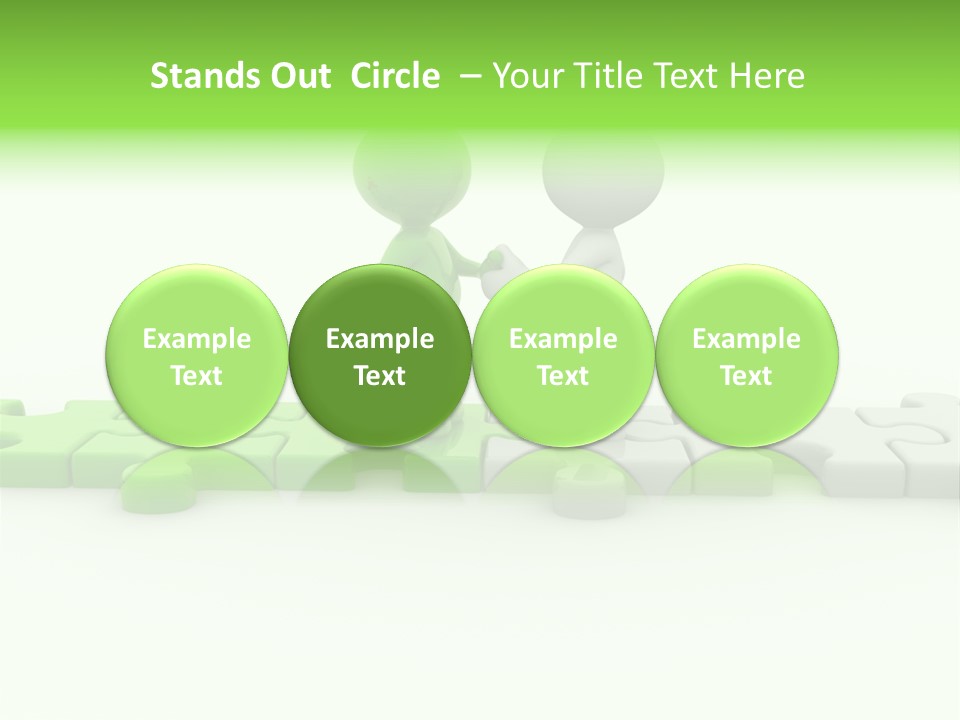 Stands Out Circle – Your Title Text Here

Example Text

Example Text

Example Text

Example Text